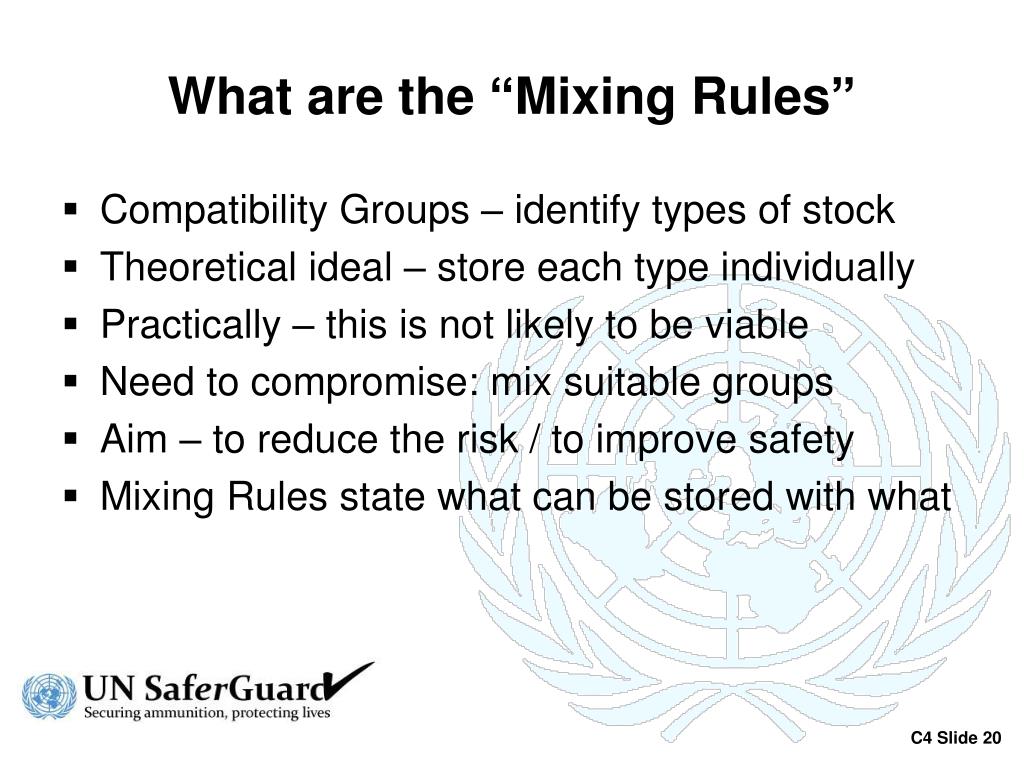 What are the “Mixing Rules”

▪ Compatibility Groups – identify types of stock
▪ Theoretical ideal – store each type individually
▪ Practically – this is not likely to be viable
▪ Need to compromise: mix suitable groups
▪ Aim – to reduce the risk / to improve safety
▪ Mixing Rules state what can be stored with what

UN SaferGuard
Securing ammunition, protecting lives

C4 Slide 20